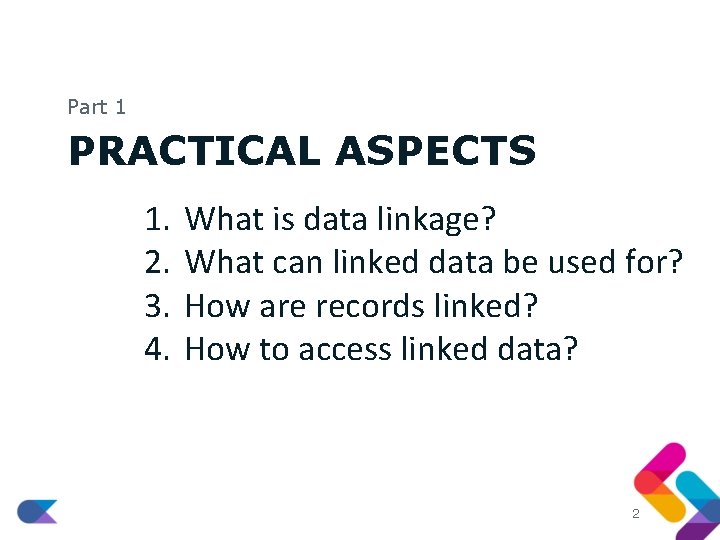 Part 1

PRACTICAL ASPECTS

1. What is data linkage?
2. What can linked data be used for?
3. How are records linked?
4. How to access linked data?

2